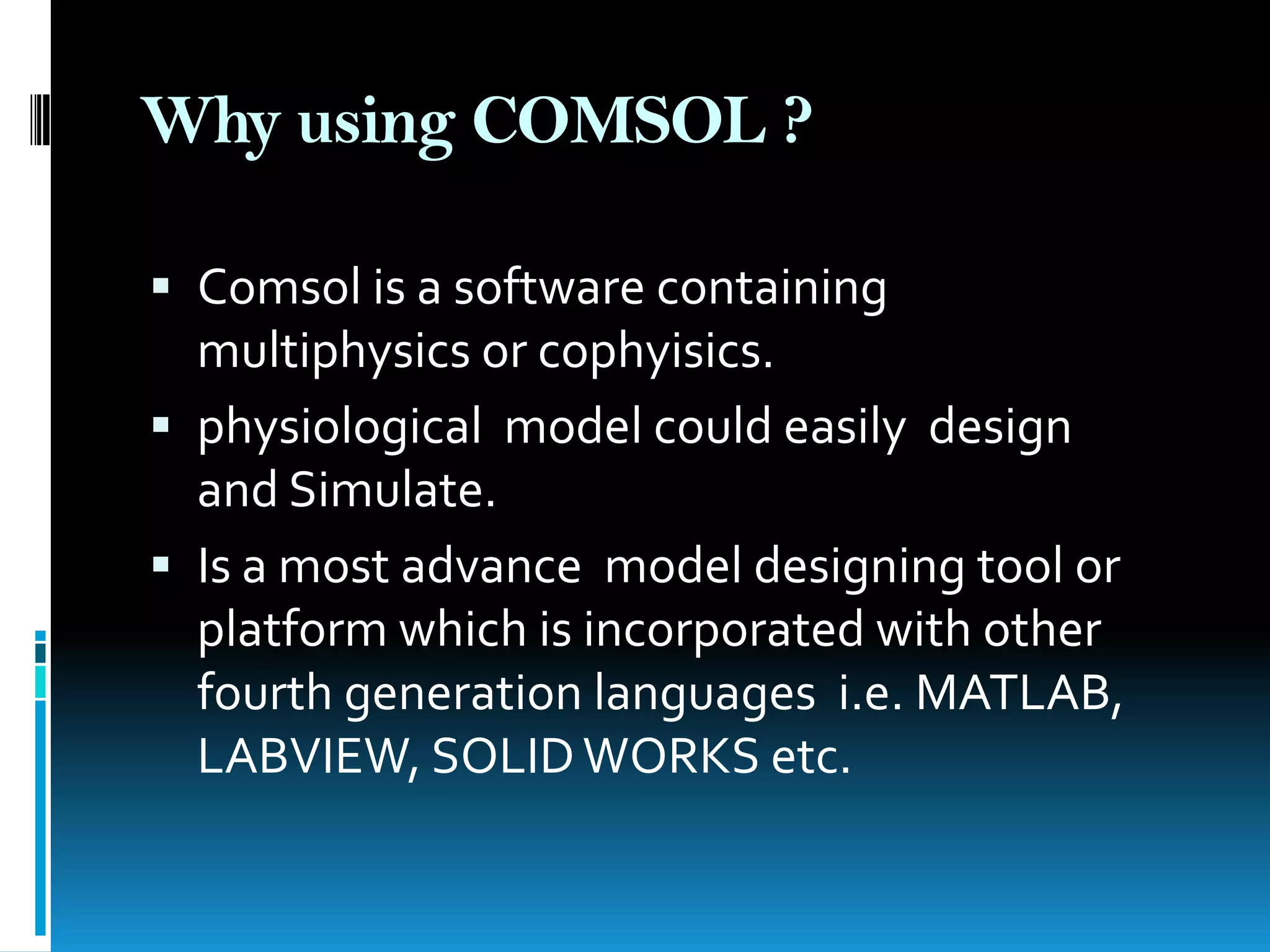 Why using COMSOL ?

▪ Comsol is a software containing multiphysics or cophyisics.

▪ physiological model could easily design and Simulate.

▪ Is a most advance model designing tool or platform which is incorporated with other fourth generation languages i.e. MATLAB, LABVIEW, SOLID WORKS etc.